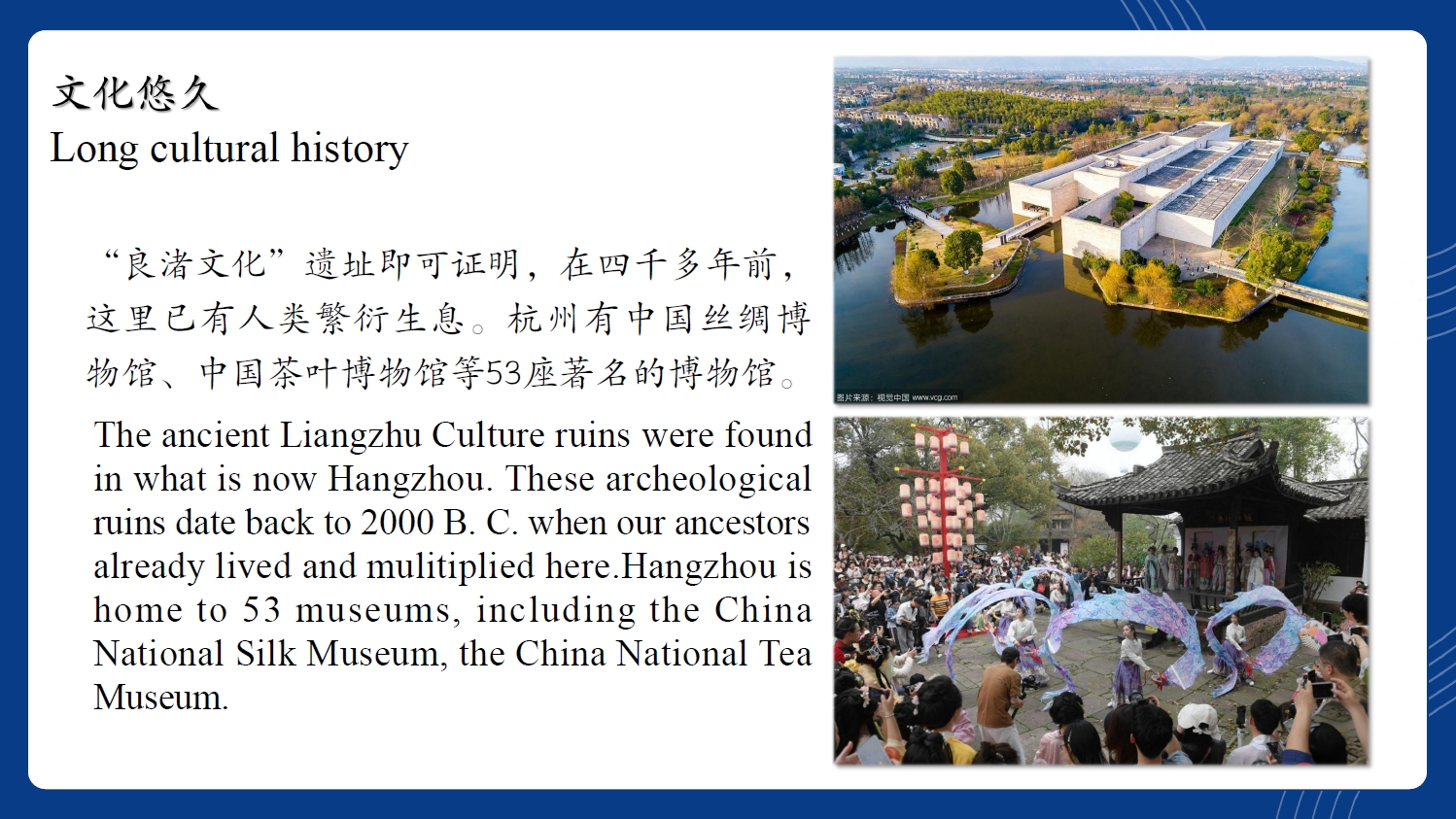 文化悠久
Long cultural history

“良渚文化”遗址即可证明，在四千多年前，这里已有人类繁衍生息。杭州有中国丝绸博物馆、中国茶叶博物馆等53座著名的博物馆。

The ancient Liangzhu Culture ruins were found in what is now Hangzhou. These archeological ruins date back to 2000 B. C. when our ancestors already lived and mulitiplied here.Hangzhou is home to 53 museums, including the China National Silk Museum, the China National Tea Museum.

图片来源：视觉中国 www.vcg.com